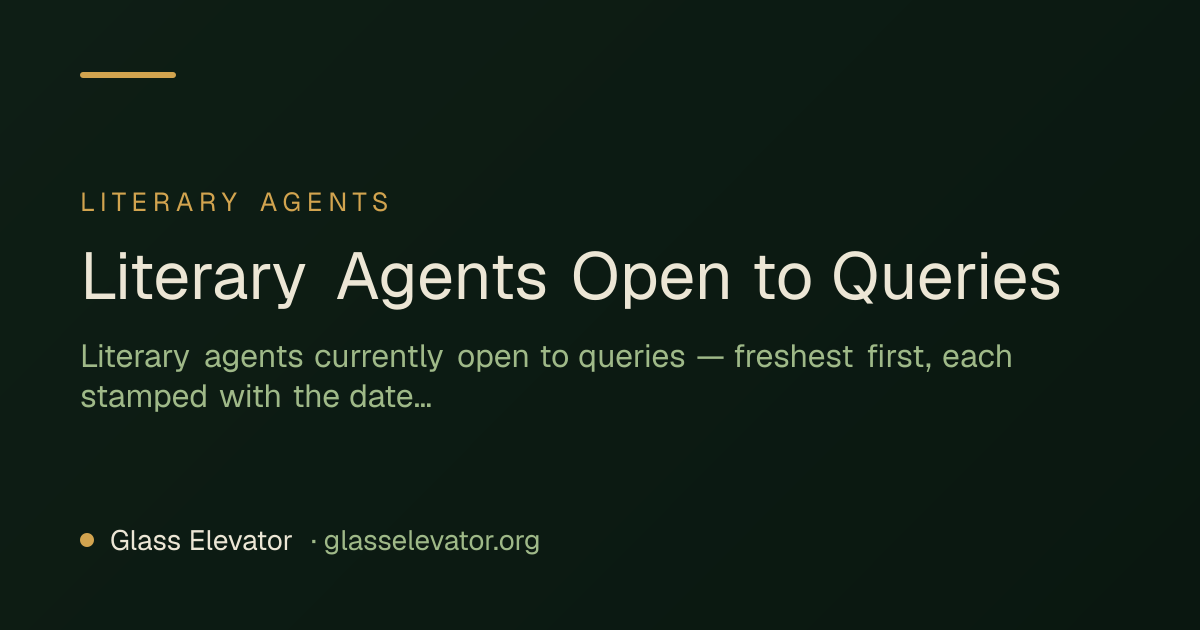 LITERARY AGENTS

Literary Agents Open to Queries

Literary agents currently open to queries — freshest first, each stamped with the date…

Glass Elevator · glasselevator.org